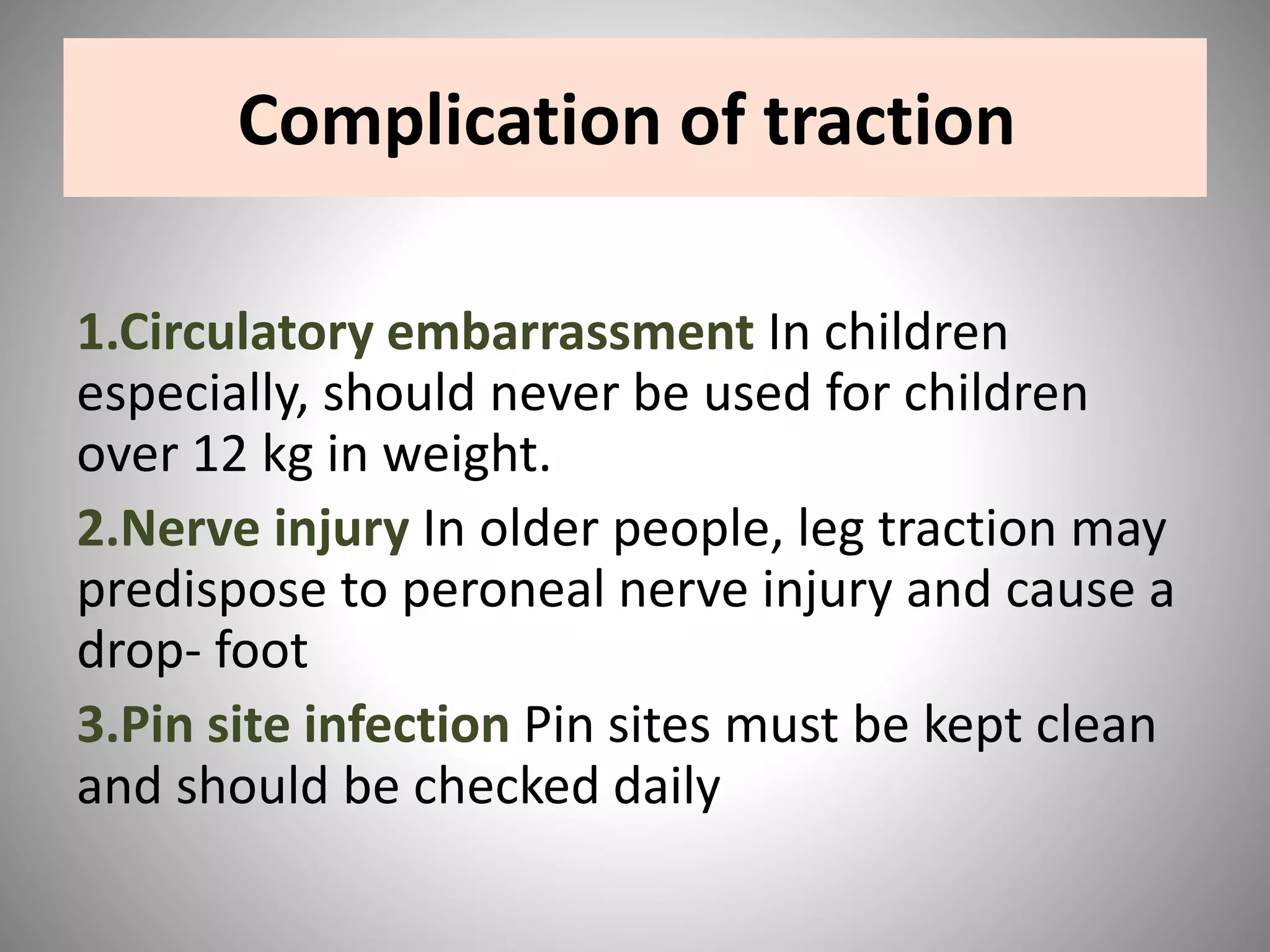 Complication of traction

1.Circulatory embarrassment In children especially, should never be used for children over 12 kg in weight.

2.Nerve injury In older people, leg traction may predispose to peroneal nerve injury and cause a drop- foot

3.Pin site infection Pin sites must be kept clean and should be checked daily